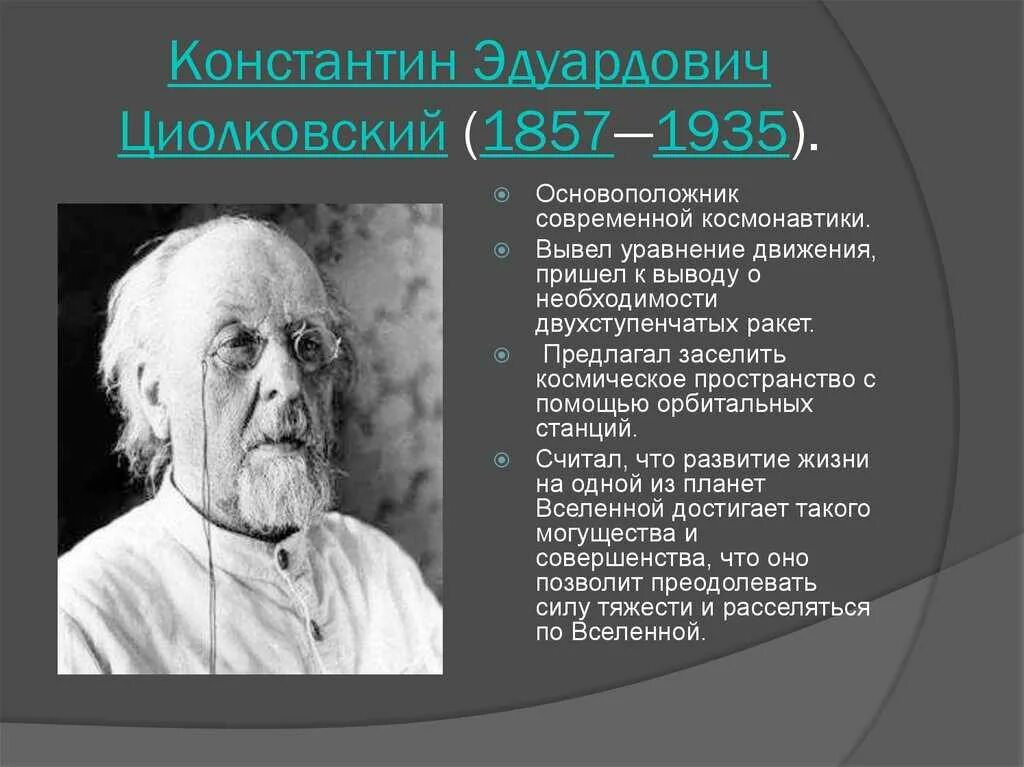 Константин Эдуардович Циолковский (1857—1935).

Основоположник современной космонавтики.

Вывел уравнение движения, пришел к выводу о необходимости двухступенчатых ракет.

Предлагал заселить космическое пространство с помощью орбитальных станций.

Считал, что развитие жизни на одной из планет Вселенной достигает такого могущества и совершенства, что оно позволит преодолевать силу тяжести и расселяться по Вселенной.